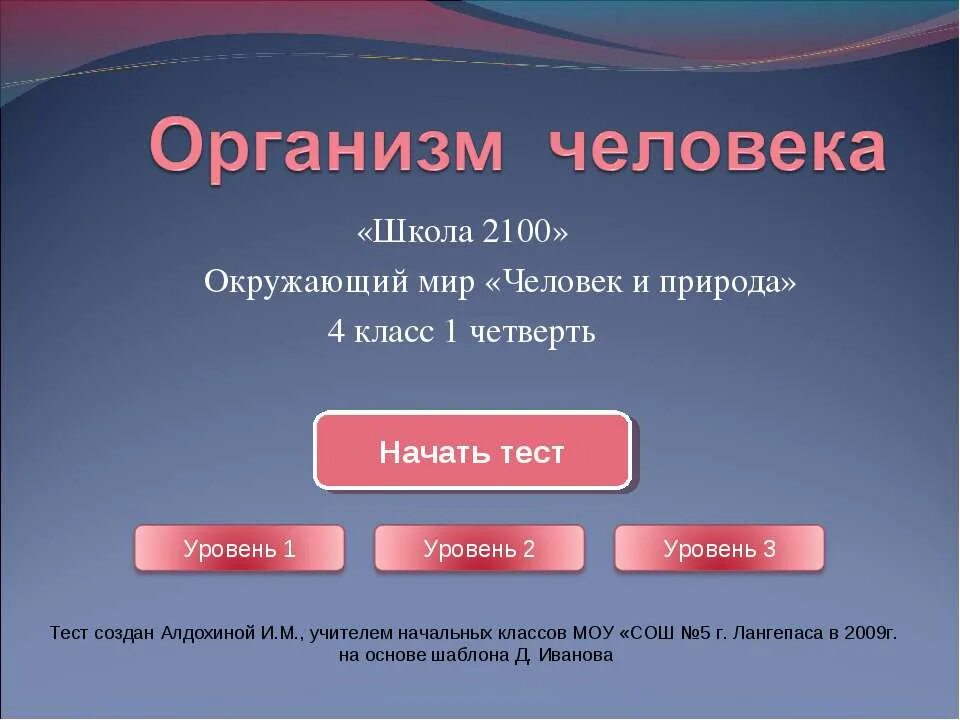 Организм человека

«Школа 2100»

Окружающий мир «Человек и природа»

4 класс 1 четверть

Начать тест

Уровень 1

Уровень 2

Уровень 3

Тест создан Алдохиной И.М., учителем начальных классов МОУ «СОШ №5 г. Лангепаса в 2009г. на основе шаблона Д. Иванова